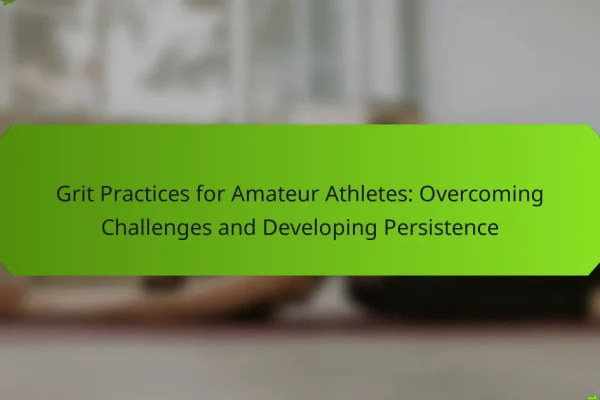 Grit Practices for Amateur Athletes: Overcoming Challenges and Developing Persistence